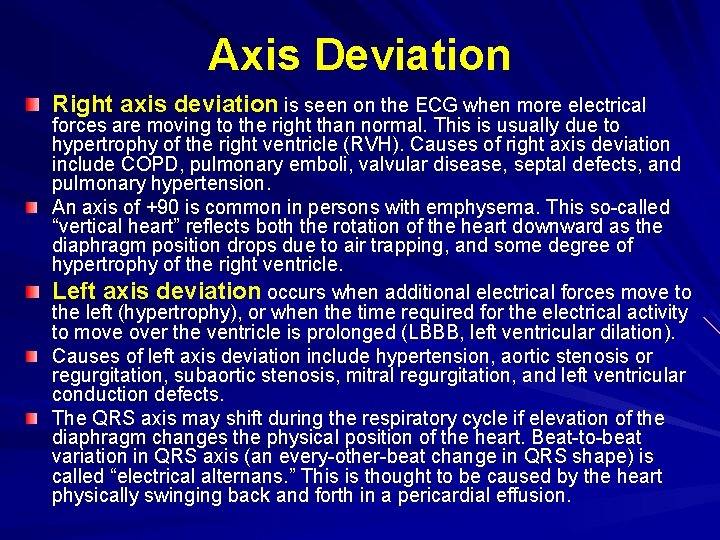 Axis Deviation

Right axis deviation is seen on the ECG when more electrical forces are moving to the right than normal. This is usually due to hypertrophy of the right ventricle (RVH). Causes of right axis deviation include COPD, pulmonary emboli, valvular disease, septal defects, and pulmonary hypertension.

An axis of +90 is common in persons with emphysema. This so-called “vertical heart” reflects both the rotation of the heart downward as the diaphragm position drops due to air trapping, and some degree of hypertrophy of the right ventricle.

Left axis deviation occurs when additional electrical forces move to the left (hypertrophy), or when the time required for the electrical activity to move over the ventricle is prolonged (LBBB, left ventricular dilation).

Causes of left axis deviation include hypertension, aortic stenosis or regurgitation, subaortic stenosis, mitral regurgitation, and left ventricular conduction defects.

The QRS axis may shift during the respiratory cycle if elevation of the diaphragm changes the physical position of the heart. Beat-to-beat variation in QRS axis (an every-other-beat change in QRS shape) is called “electrical alternans.” This is thought to be caused by the heart physically swinging back and forth in a pericardial effusion.